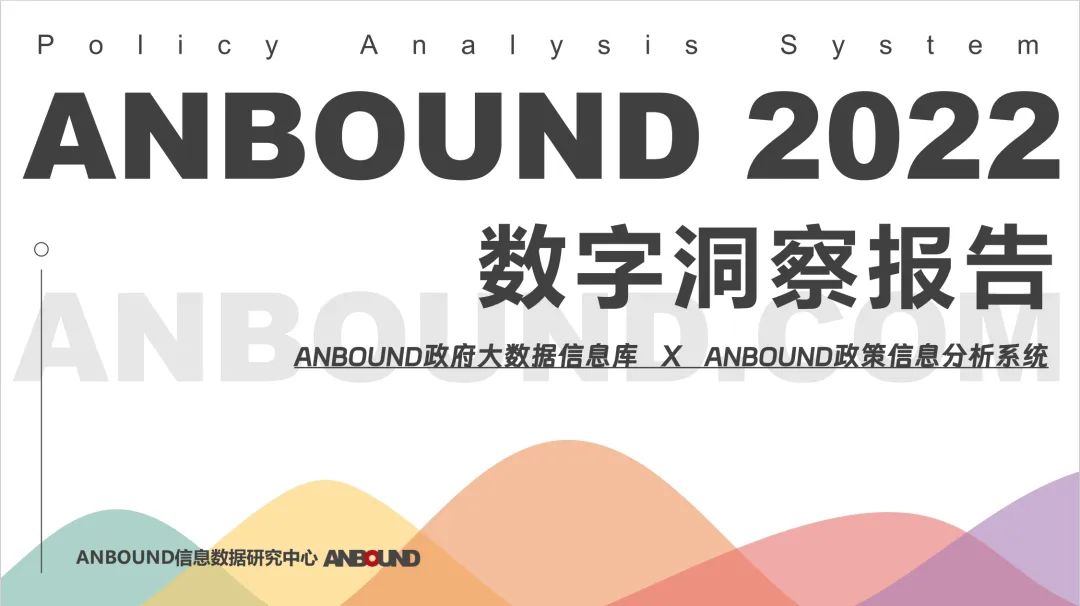 Policy Analysis System

ANBOUND 2022

数字洞察报告

ANBOUND.COM

ANBOUND政府大数据信息库 X ANBOUND政策信息分析系统

ANBOUND信息数据研究中心 ANBOUND